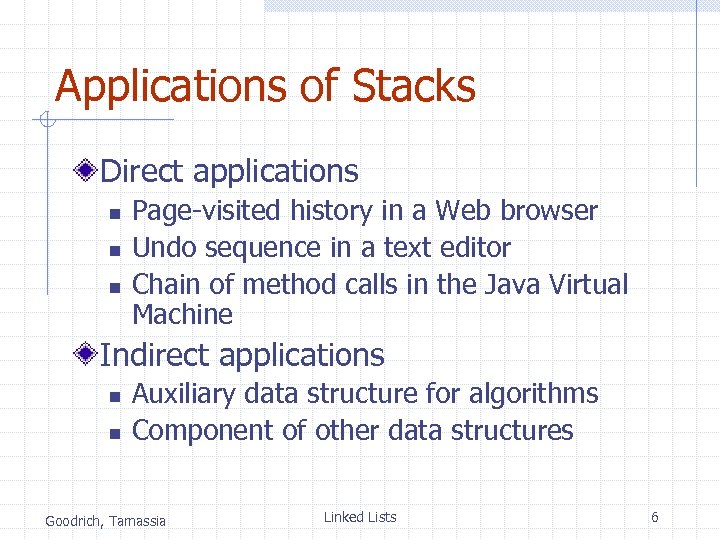 Applications of Stacks

Direct applications
- Page-visited history in a Web browser
- Undo sequence in a text editor
- Chain of method calls in the Java Virtual Machine

Indirect applications
- Auxiliary data structure for algorithms
- Component of other data structures

Goodrich, Tamassia
Linked Lists
6